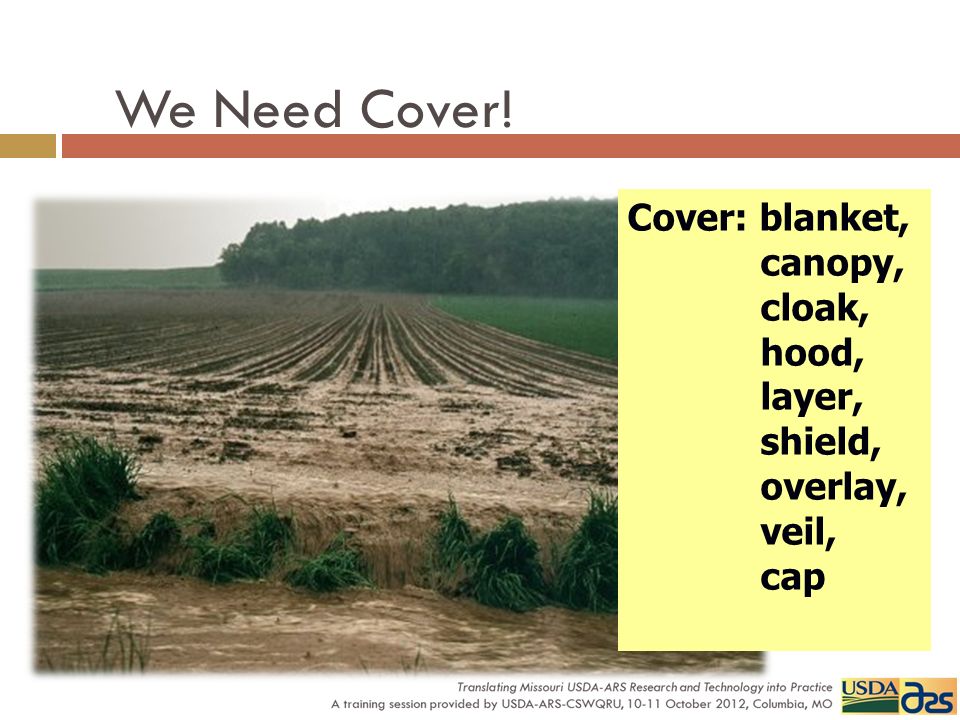 We Need Cover!

Cover: blanket,
canopy,
cloak,
hood,
layer,
shield,
overlay,
veil,
cap

Translating Missouri USDA-ARS Research and Technology into Practice
A training session provided by USDA-ARS-CSWQRU, 10-11 October 2012, Columbia, MO

USDA ars